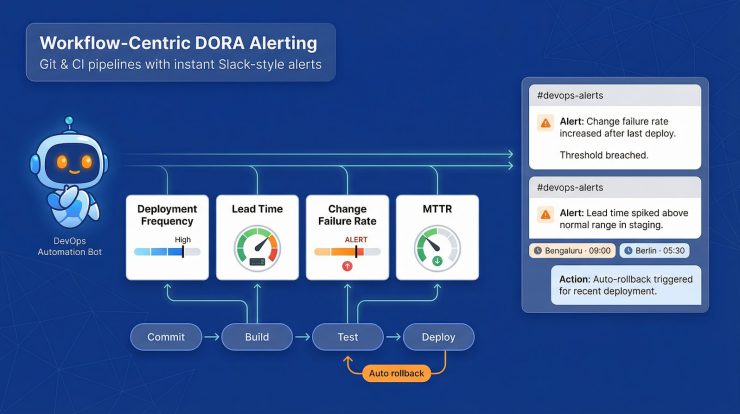 Workflow-Centric DORA Alerting
Git & CI pipelines with instant Slack-style alerts

DevOps Automation Bot

Deployment Frequency
High

Lead Time

Change Failure Rate
ALERT

MTTR

Commit
Build
Test
Deploy
Auto rollback

#devops-alerts
Alert: Change failure rate increased after last deploy.
Threshold breached.

#devops-alerts
Alert: Lead time spiked above normal range in staging.

Bengaluru · 09:00
Berlin · 05:30

Action: Auto-rollback triggered for recent deployment.